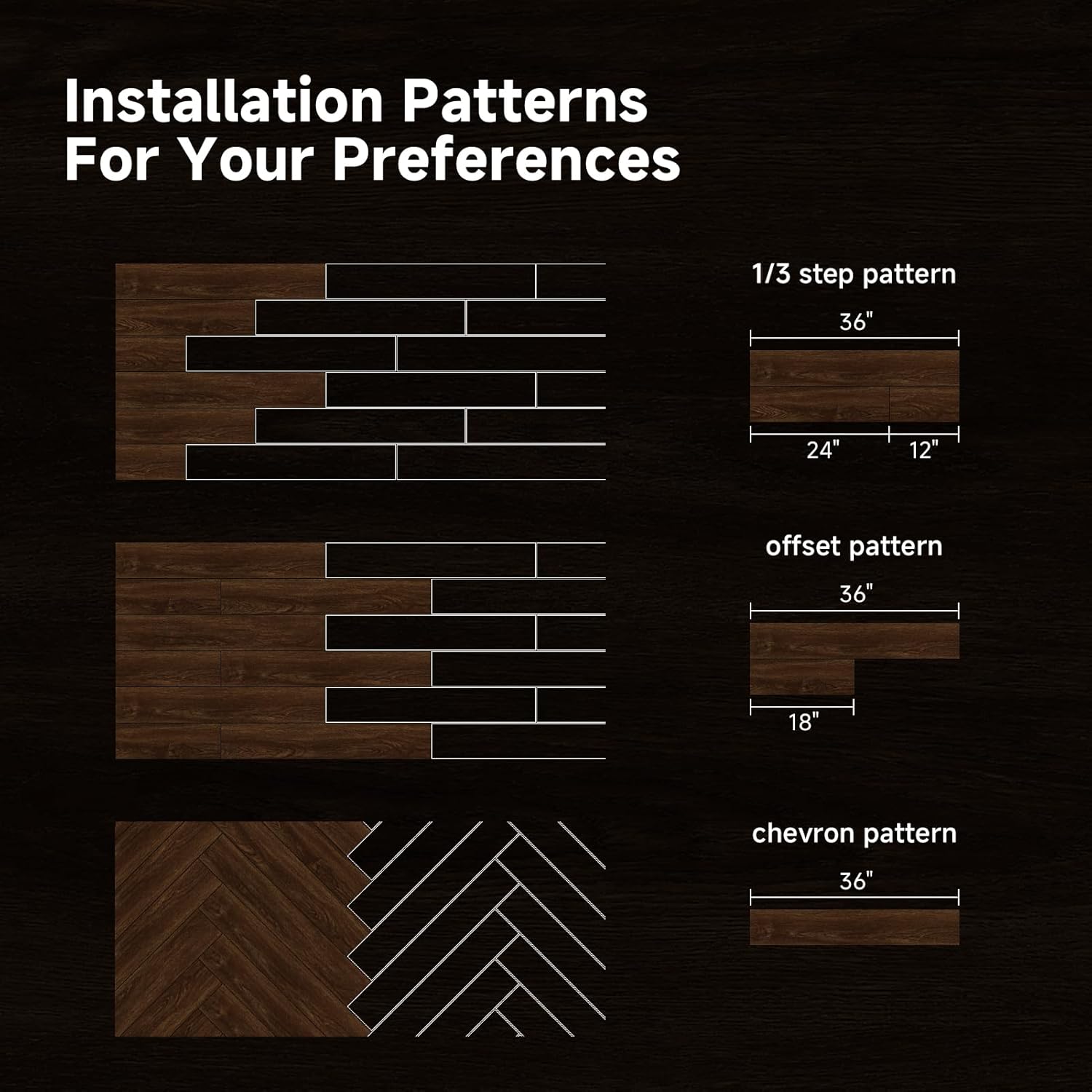 Installation Patterns
For Your Preferences

1/3 step pattern

36"

24"

12"

offset pattern

36"

18"

chevron pattern

36"